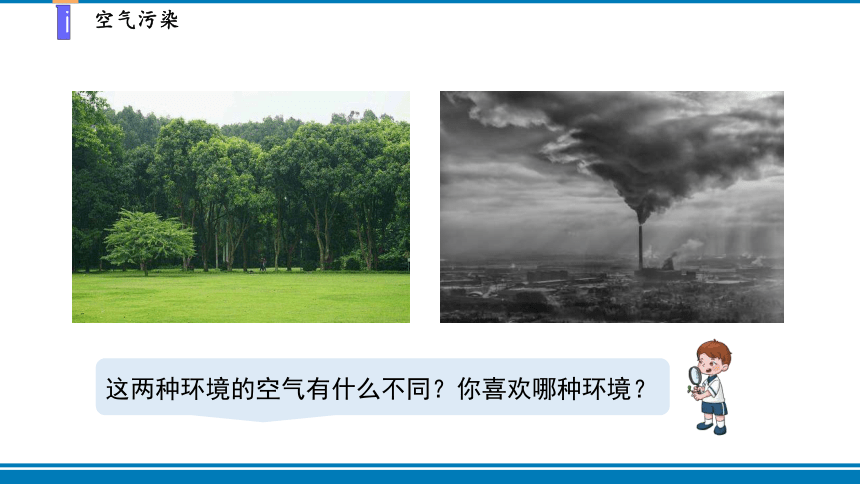 空气污染

这两种环境的空气有什么不同？你喜欢哪种环境？